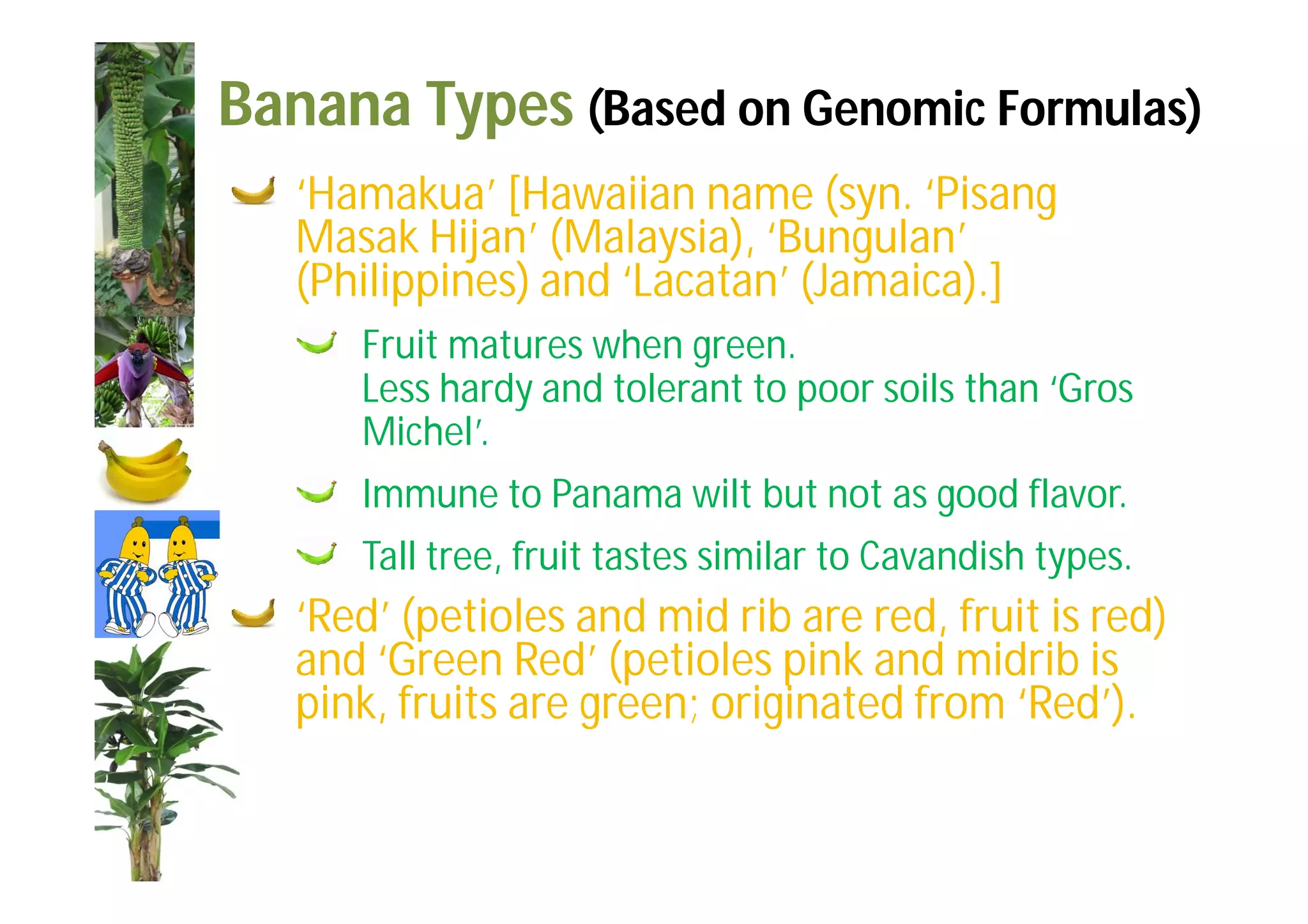 Banana Types (Based on Genomic Formulas)

‘Hamakua’ [Hawaiian name (syn. ‘Pisang Masak Hijan’ (Malaysia), ‘Bungulan’ (Philippines) and ‘Lacatan’ (Jamaica).]

Fruit matures when green.
Less hardy and tolerant to poor soils than ‘Gros Michel’.

Immune to Panama wilt but not as good flavor.

Tall tree, fruit tastes similar to Cavandish types.

‘Red’ (petioles and mid rib are red, fruit is red) and ‘Green Red’ (petioles pink and midrib is pink, fruits are green; originated from ‘Red’).